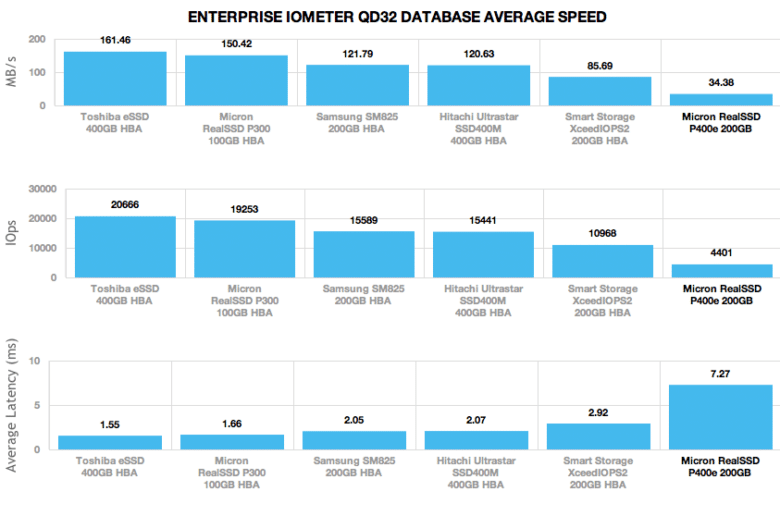 ENTERPRISE IOMETER QD32 DATABASE AVERAGE SPEED

MB/s
200
100
0

161.46
150.42
121.79
120.63
85.69
34.38

Toshiba eSSD 400GB HBA
Micron RealSSD P300 100GB HBA
Samsung SM825 200GB HBA
Hitachi Ultrastar SSD400M 400GB HBA
Smart Storage XceedIOPS2 200GB HBA
Micron RealSSD P400e 200GB

IOps
30000
20000
10000
0

20666
19253
15589
15441
10968
4401

Toshiba eSSD 400GB HBA
Micron RealSSD P300 100GB HBA
Samsung SM825 200GB HBA
Hitachi Ultrastar SSD400M 400GB HBA
Smart Storage XceedIOPS2 200GB HBA
Micron RealSSD P400e 200GB

Average Latency (ms)
10
5
0

1.55
1.66
2.05
2.07
2.92
7.27

Toshiba eSSD 400GB HBA
Micron RealSSD P300 100GB HBA
Samsung SM825 200GB HBA
Hitachi Ultrastar SSD400M 400GB HBA
Smart Storage XceedIOPS2 200GB HBA
Micron RealSSD P400e 200GB